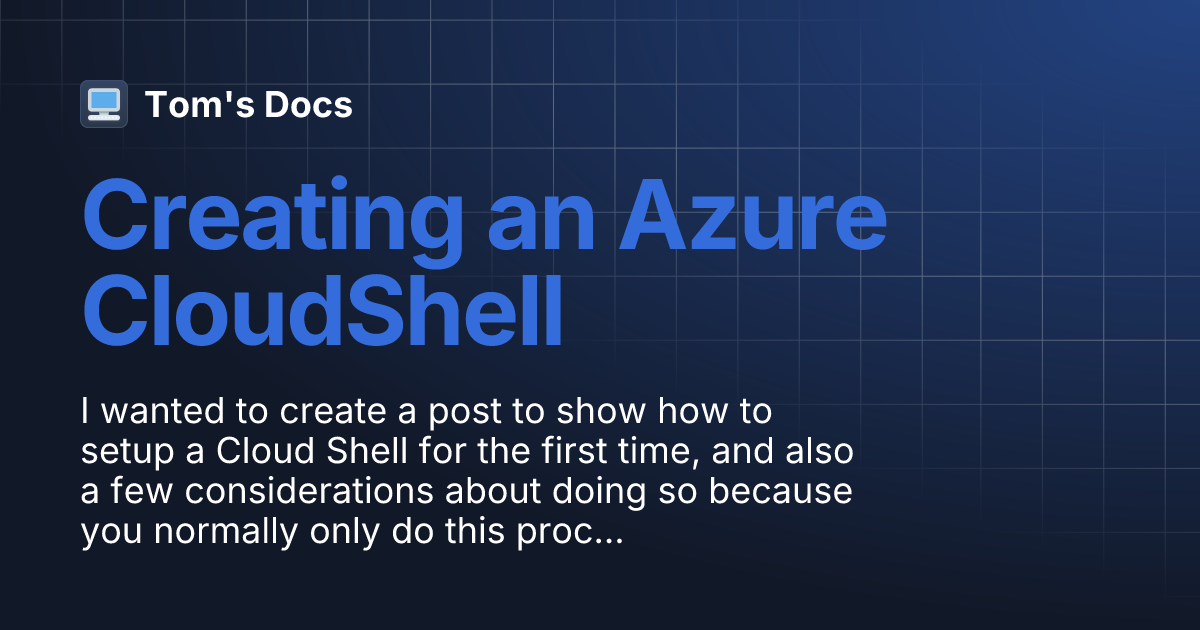 Tom's Docs

Creating an Azure CloudShell

I wanted to create a post to show how to setup a Cloud Shell for the first time, and also a few considerations about doing so because you normally only do this proc...